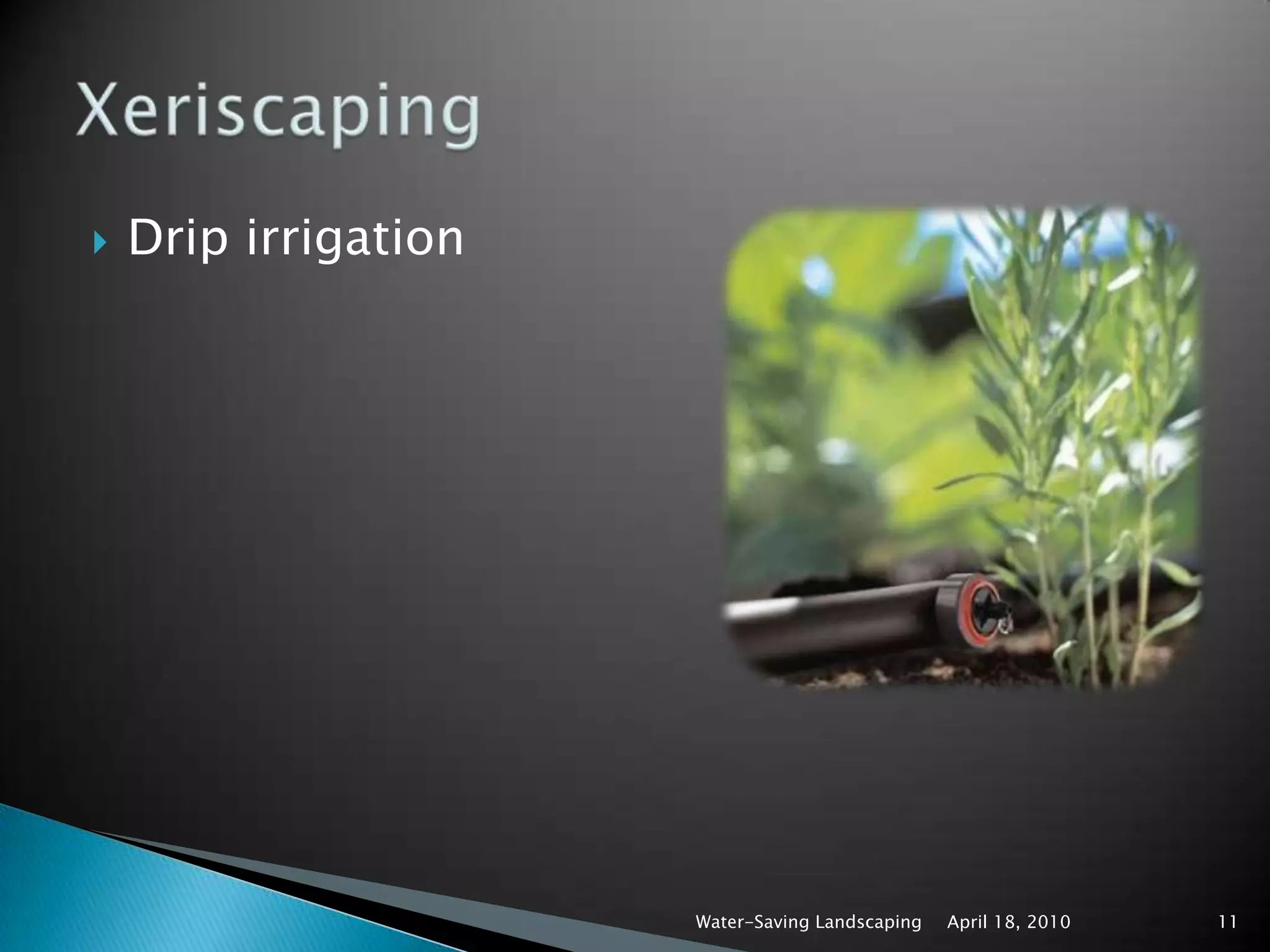 Xeriscaping

Drip irrigation

Water-Saving Landscaping April 18, 2010 11